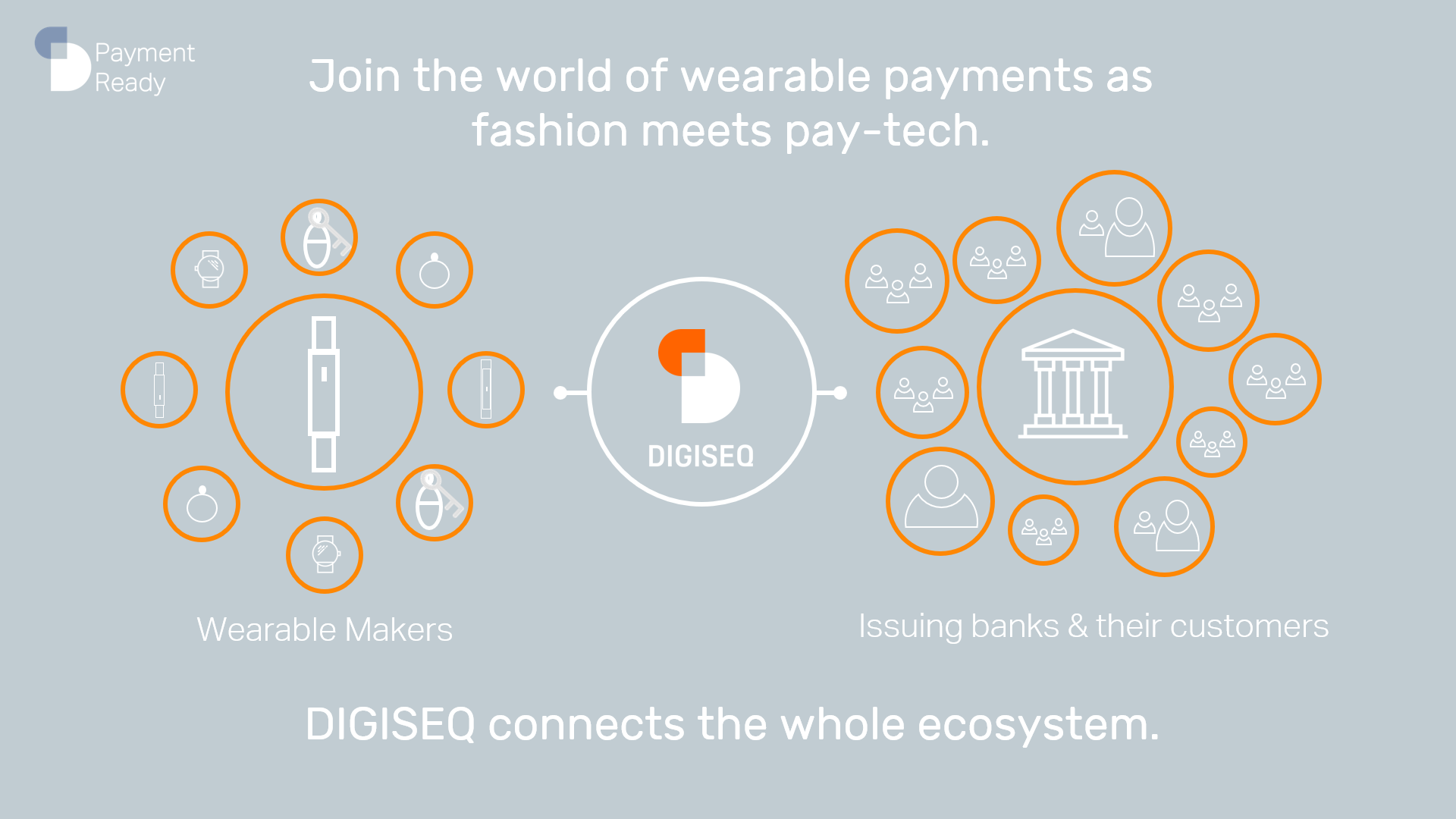 Payment Ready

Join the world of wearable payments as fashion meets pay-tech.

DIGISEQ

Wearable Makers

Issuing banks & their customers

DIGISEQ connects the whole ecosystem.